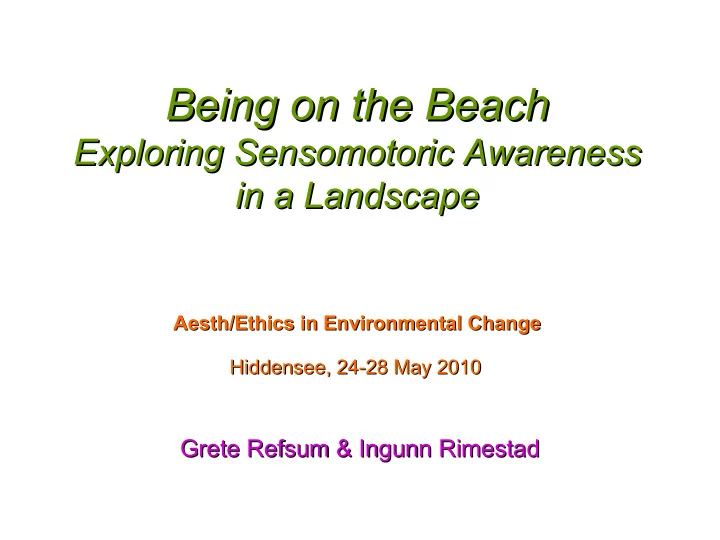 Being on the Beach
Exploring Sensomotoric Awareness in a Landscape

Aesth/Ethics in Environmental Change

Hiddensee, 24-28 May 2010

Grete Refsum & Ingunn Rimestad